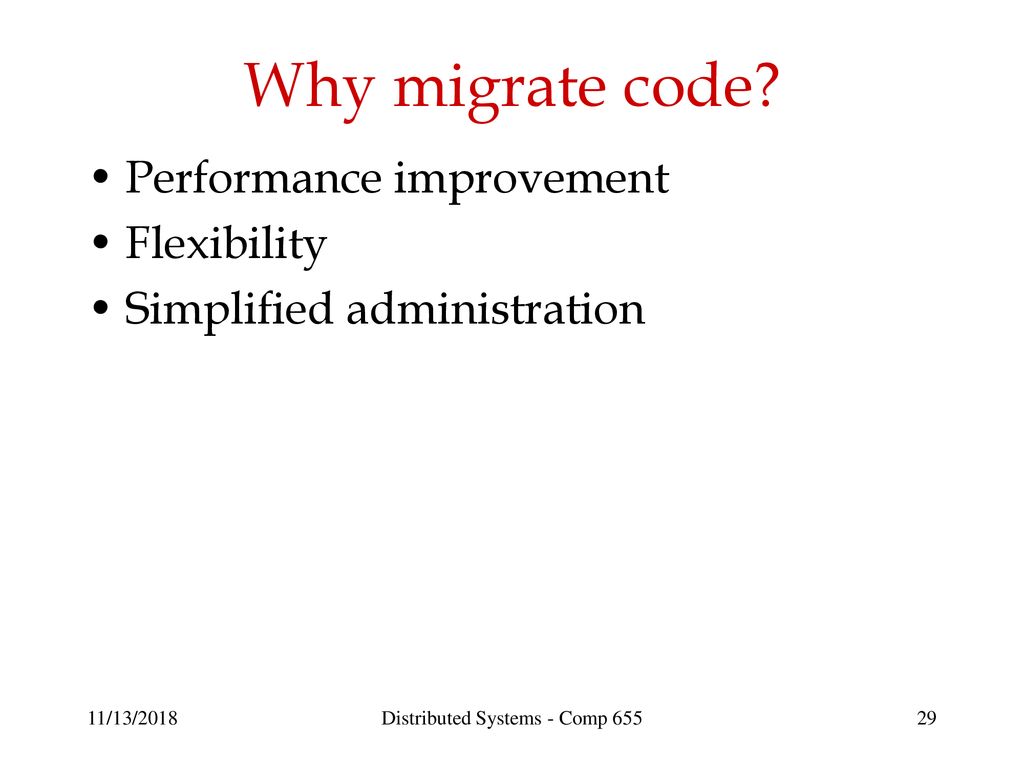 Why migrate code?

• Performance improvement
• Flexibility
• Simplified administration

11/13/2018 Distributed Systems - Comp 655 29